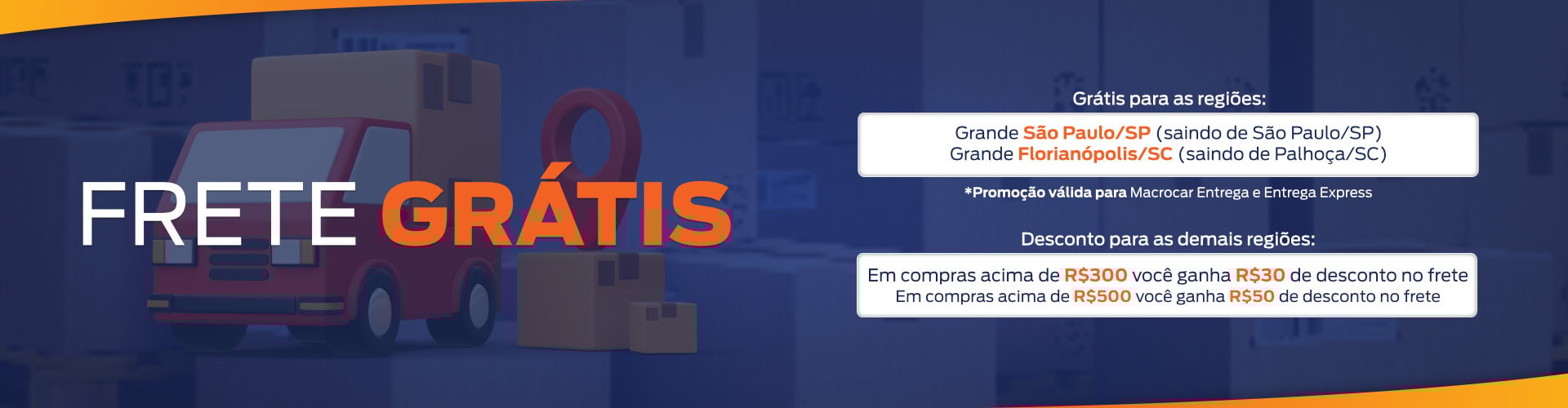 FRETE GRÁTIS

Grátis para as regiões:

Grande São Paulo/SP (saindo de São Paulo/SP)
Grande Florianópolis/SC (saindo de Palhoça/SC)

*Promoção válida para Macrocar Entrega e Entrega Express

Desconto para as demais regiões:

Em compras acima de R$300 você ganha R$30 de desconto no frete
Em compras acima de R$500 você ganha R$50 de desconto no frete